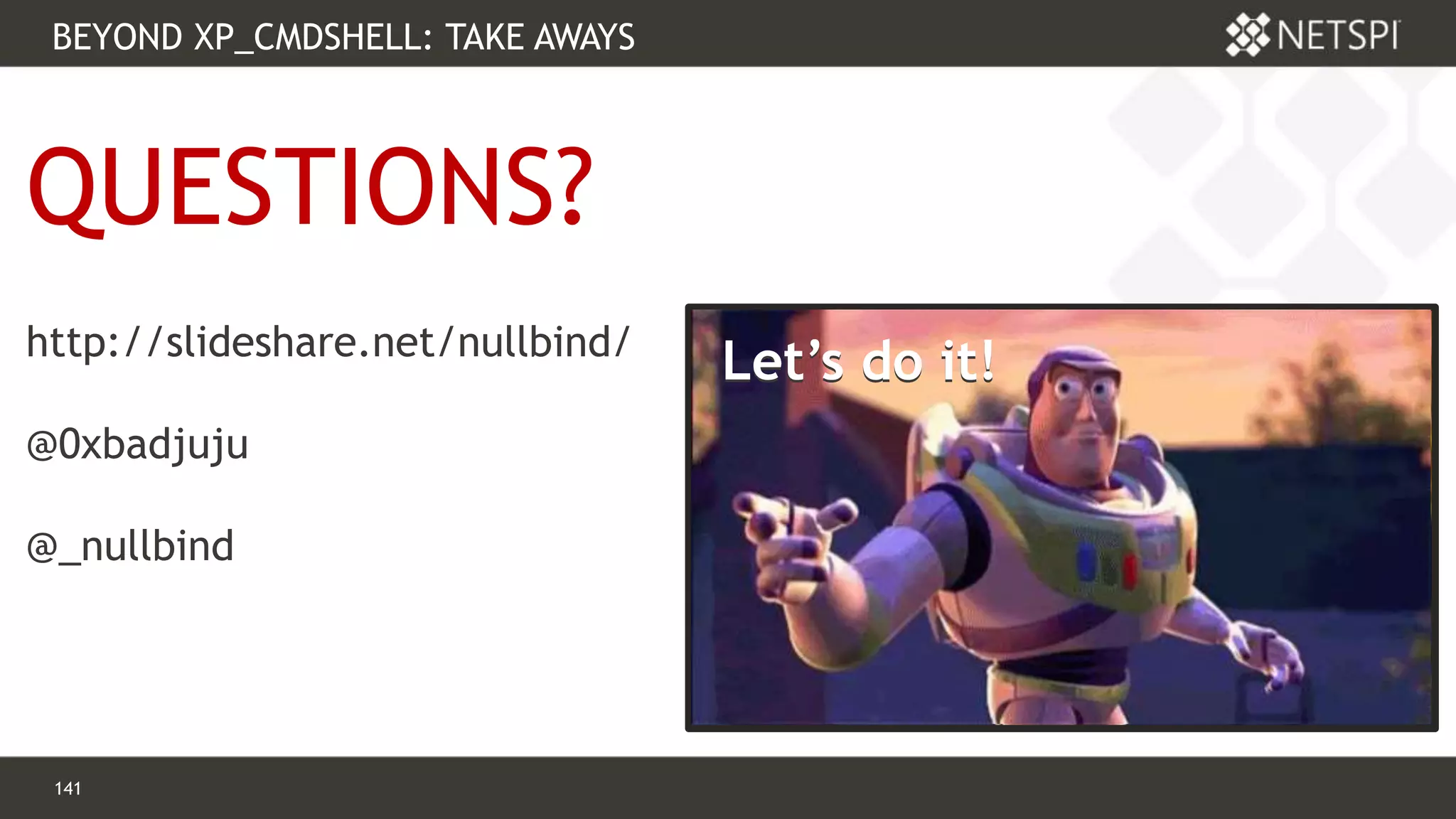 BEYOND XP_CMDSHELL: TAKE AWAYS

NETSPI

QUESTIONS?

http://slideshare.net/nullbind/

@0xbadjuju

@_nullbind

Let's do it!

141